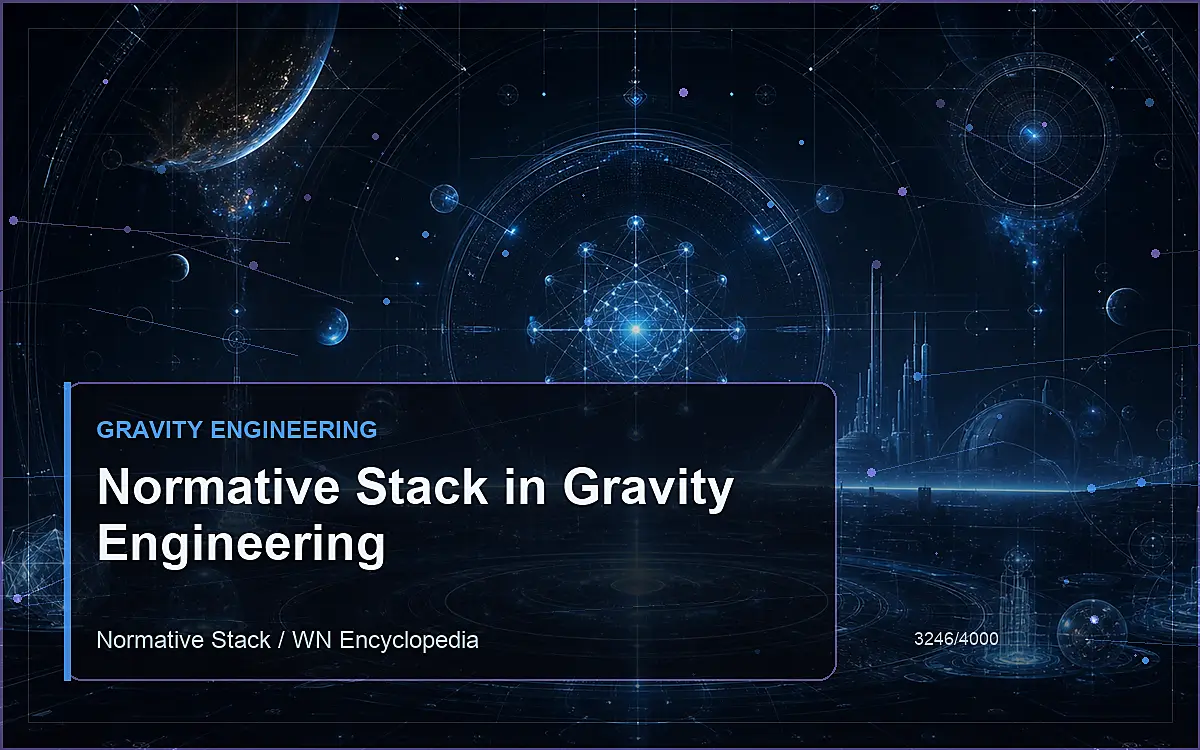 GRAVITY ENGINEERING

Normative Stack in Gravity Engineering

Normative Stack / WN Encyclopedia

3246/4000